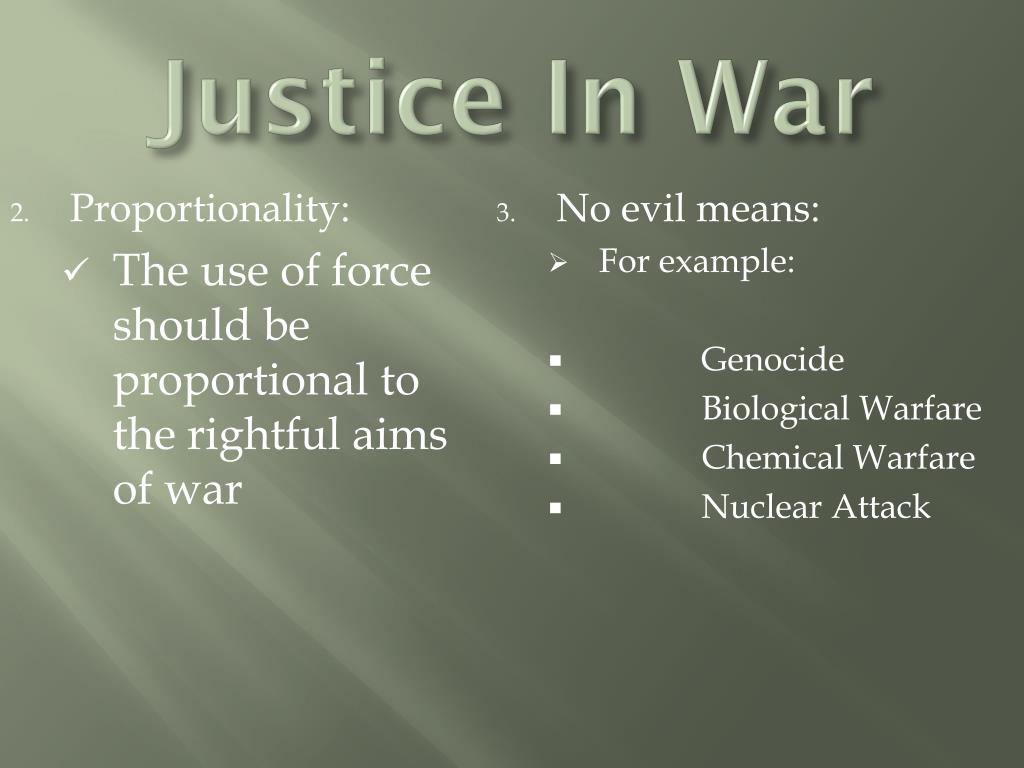 Justice In War

2. Proportionality:
✓ The use of force should be proportional to the rightful aims of war

3. No evil means:
➢ For example:

▪ Genocide
▪ Biological Warfare
▪ Chemical Warfare
▪ Nuclear Attack